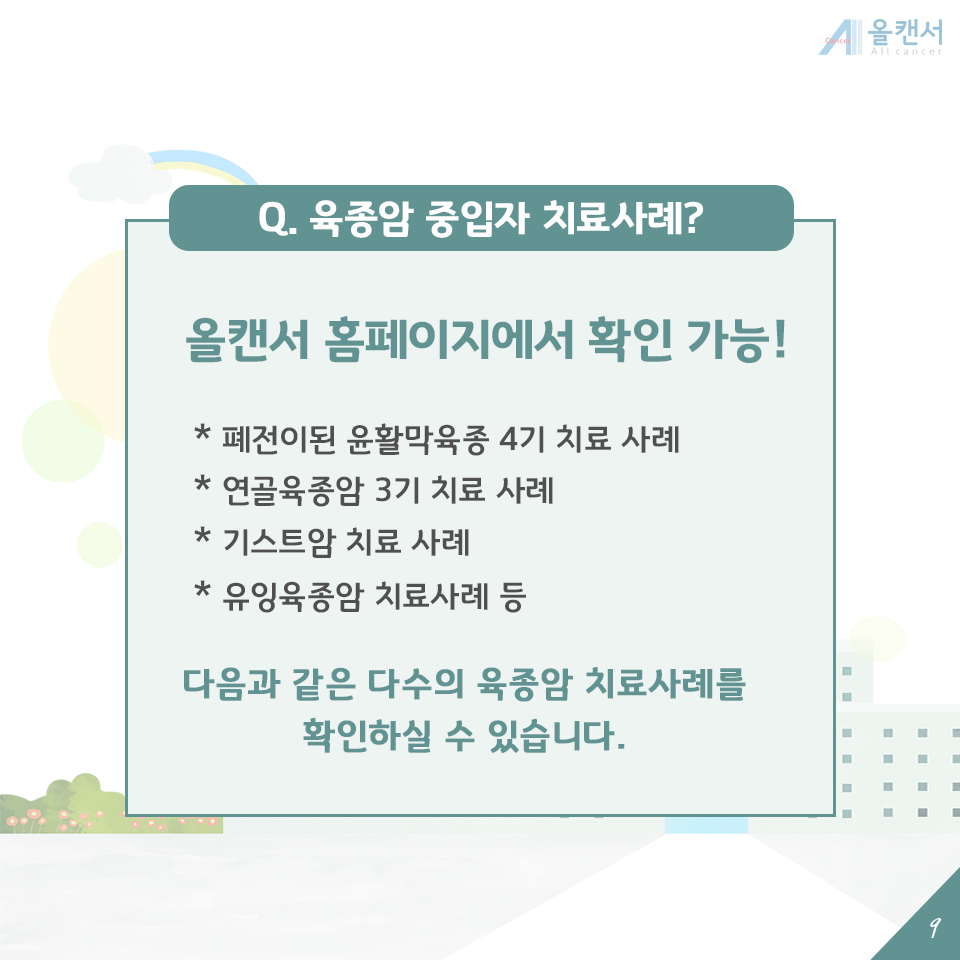 올캔서
All cancer

Q. 육종암 중입자 치료사례?

올캔서 홈페이지에서 확인 가능!

* 폐전이된 윤활막육종 4기 치료 사례
* 연골육종암 3기 치료 사례
* 기스트암 치료 사례
* 유잉육종암 치료사례 등

다음과 같은 다수의 육종암 치료사례를 확인하실 수 있습니다.

9